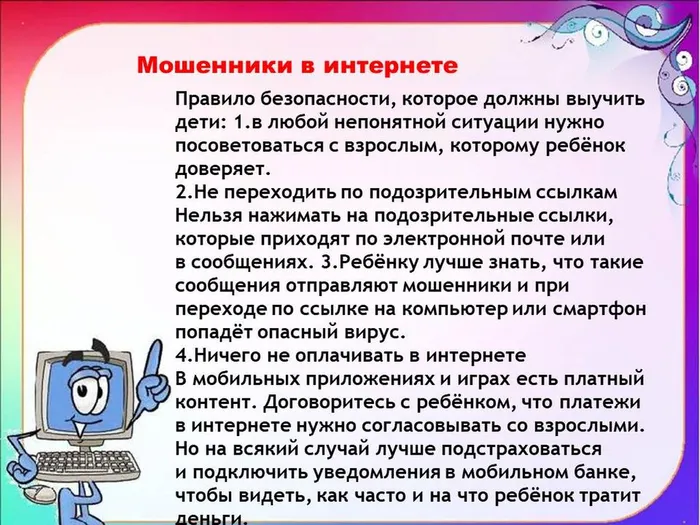 Мошенники в интернете

Правило безопасности, которое должны выучить дети: 1.в любой непонятной ситуации нужно посоветоваться с взрослым, которому ребёнок доверяет.
2.Не переходить по подозрительным ссылкам Нельзя нажимать на подозрительные ссылки, которые приходят по электронной почте или в сообщениях. 3.Ребёнку лучше знать, что такие сообщения отправляют мошенники и при переходе по ссылке на компьютер или смартфон попадёт опасный вирус.
4.Ничего не оплачивать в интернете
В мобильных приложениях и играх есть платный контент. Договоритесь с ребёнком, что платежи в интернете нужно согласовывать со взрослыми. Но на всякий случай лучше подстраховаться и подключить уведомления в мобильном банке, чтобы видеть, как часто и на что ребёнок тратит деньги.